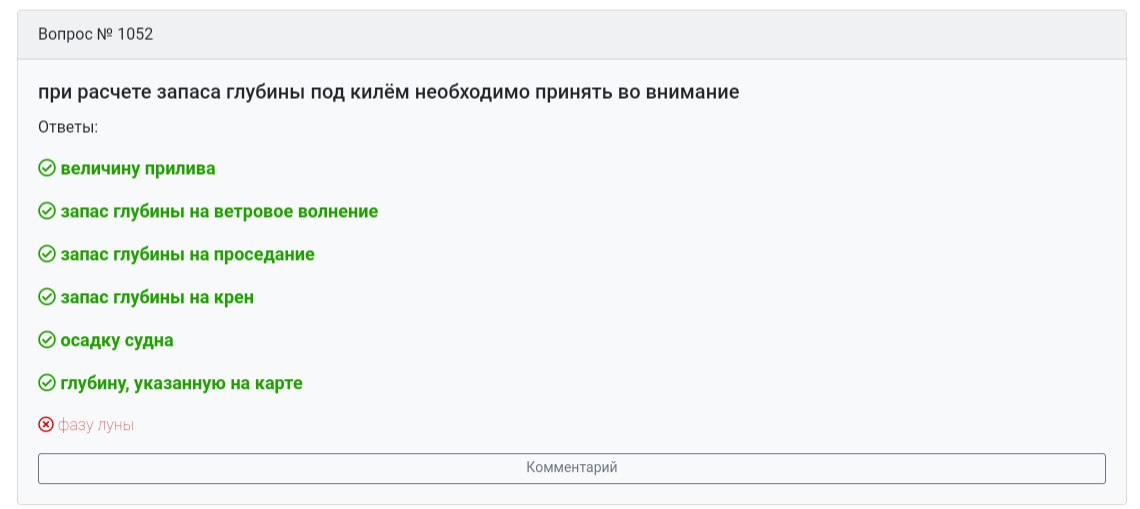 Вопрос № 1052

при расчете запаса глубины под килём необходимо принять во внимание

Ответы:

величину прилива

запас глубины на ветровое волнение

запас глубины на проседание

запас глубины на крен

осадку судна

глубину, указанную на карте

фазу луны

Комментарий